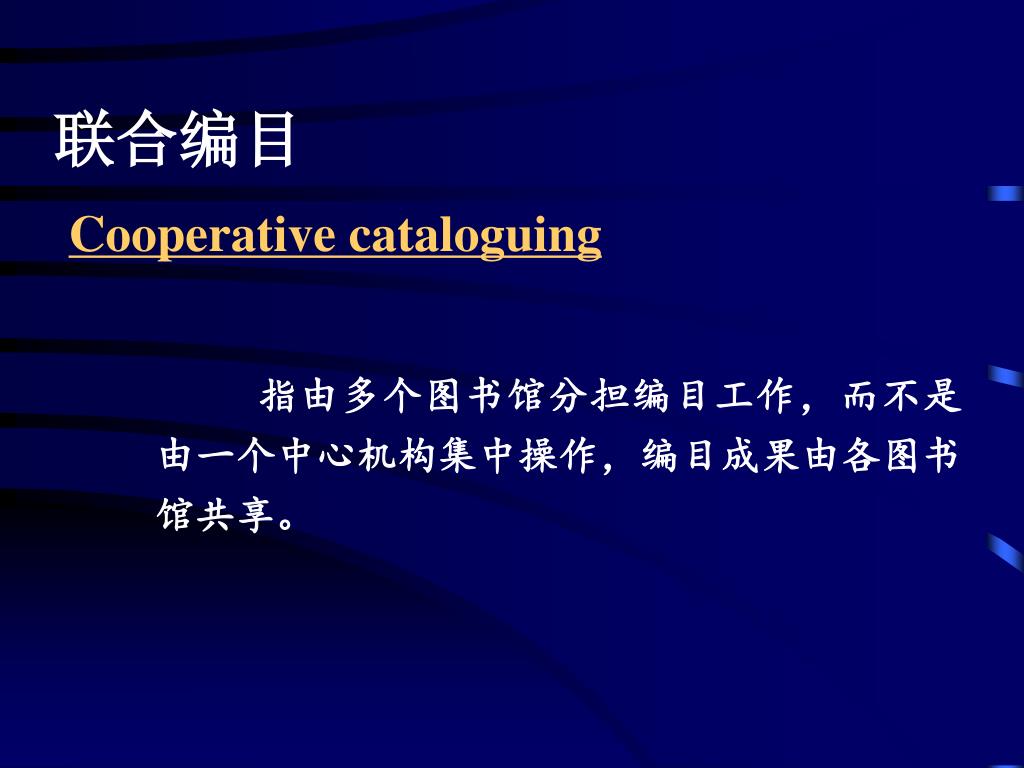 联合编目

Cooperative cataloguing

指由多个图书馆分担编目工作，而不是由一个中心机构集中操作，编目成果由各图书馆共享。